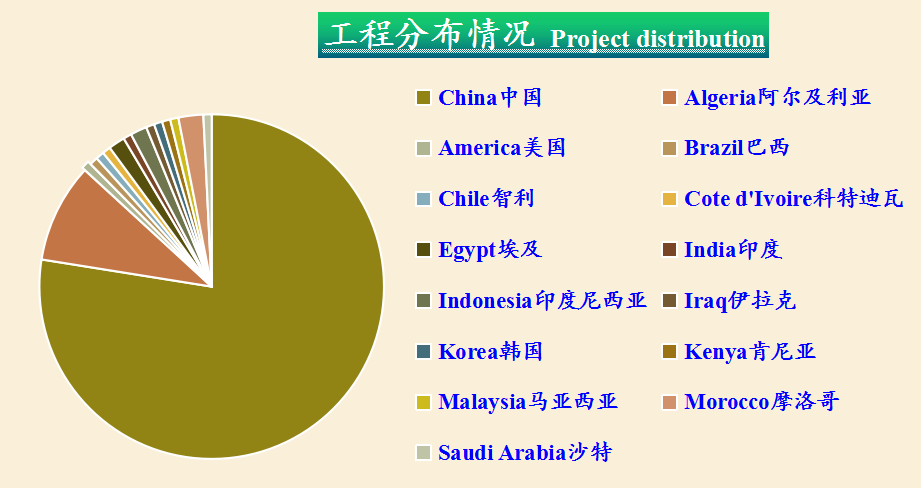 工程分布情况 Project distribution

China中国
Algeria阿尔及利亚
America美国
Brazil巴西
Chile智利
Cote d'Ivoire科特迪瓦
Egypt埃及
India印度
Indonesia印度尼西亚
Iraq伊拉克
Korea韩国
Kenya肯尼亚
Malaysia马亚西亚
Morocco摩洛哥
Saudi Arabia沙特